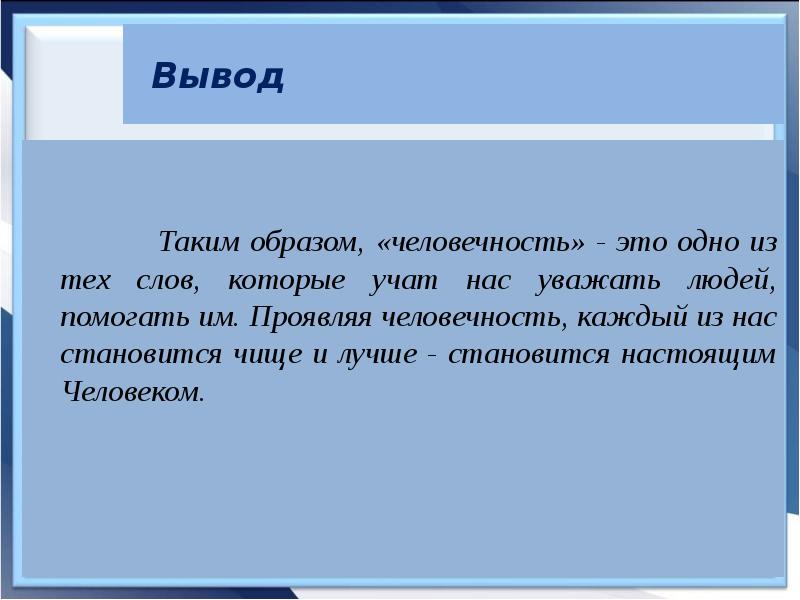 Вывод

Таким образом, «человечность» - это одно из тех слов, которые учат нас уважать людей, помогать им. Проявляя человечность, каждый из нас становится чище и лучше - становится настоящим Человеком.